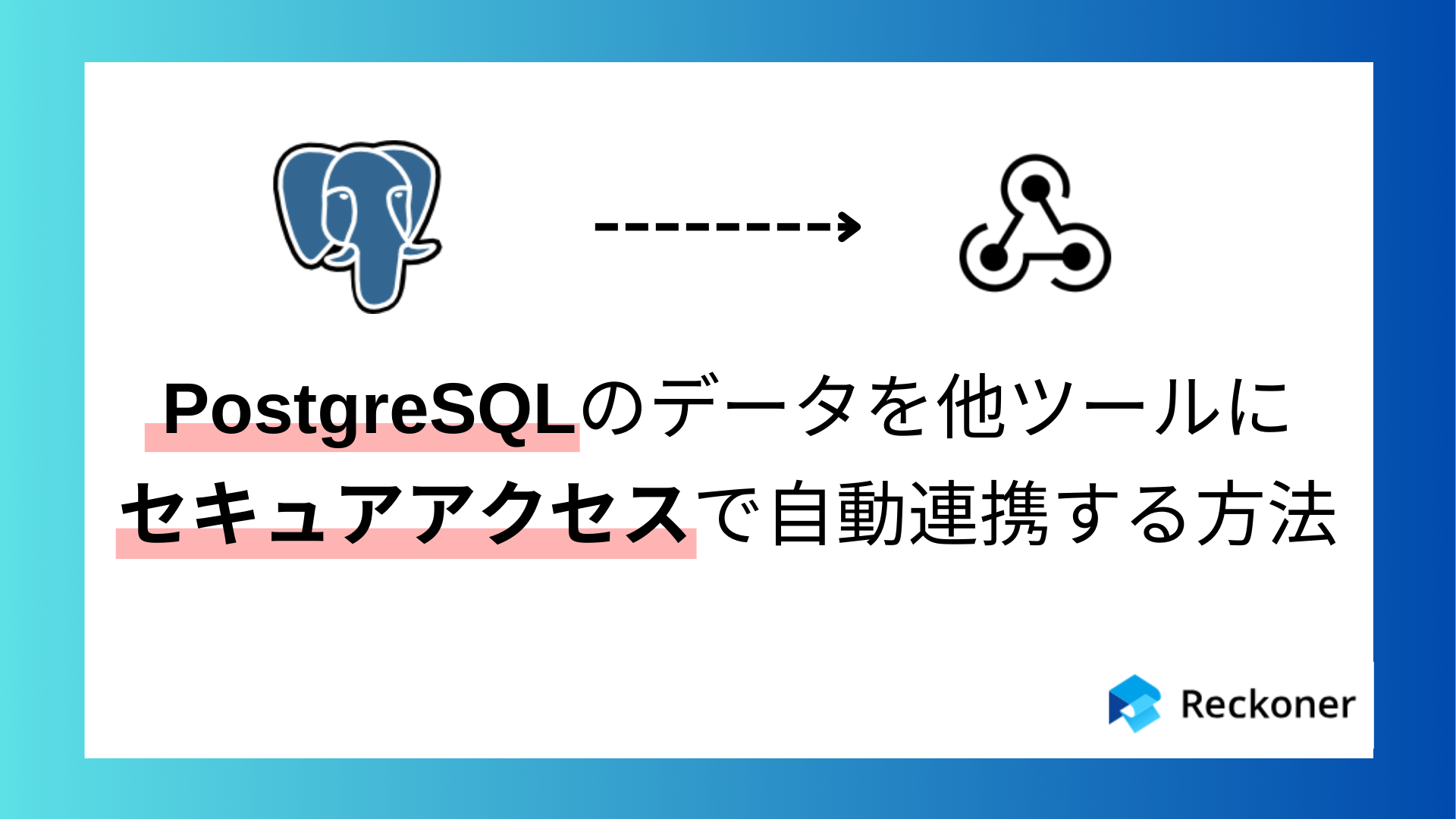 PostgreSQLのデータを他ツールにセキュアアクセスで自動連携する方法

Reckoner